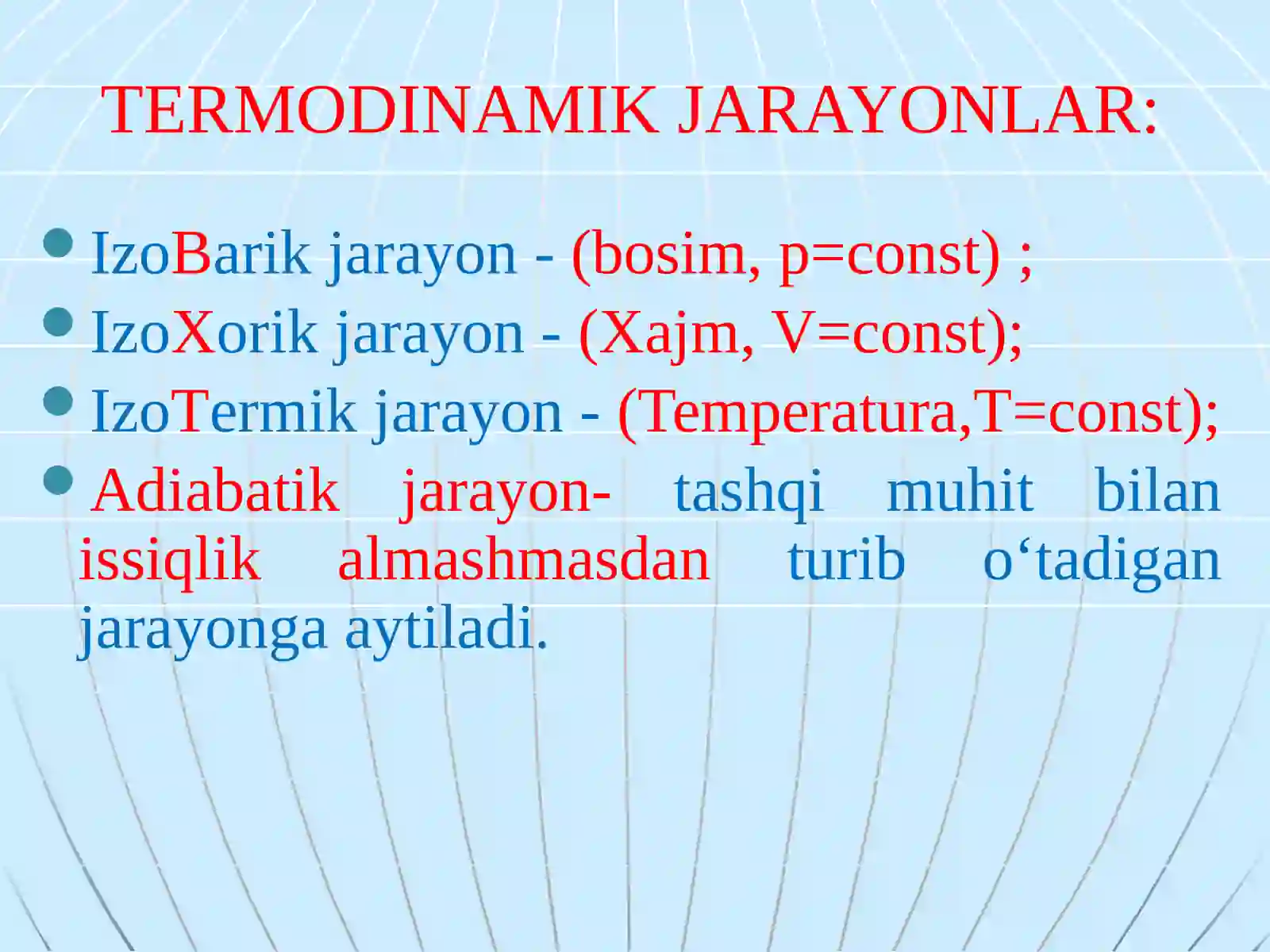 TERMODINAMIK JARAYONLAR:

- IzoBarik jarayon - (bosim, p=const) ;
- IzoXorik jarayon - (Xajm, V=const);
- IzoTermik jarayon - (Temperatura,T=const);
- Adiabatik jarayon- tashqi muhit bilan issiqlik almashmasdan turib o‘tadigan jarayonga aytiladi.